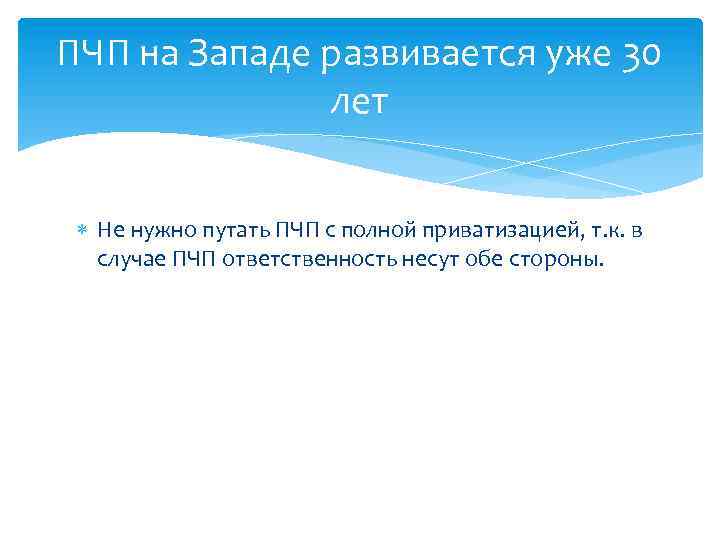 ПЧП на Западе развивается уже 30 лет

Не нужно путать ПЧП с полной приватизацией, т.к. в случае ПЧП ответственность несут обе стороны.